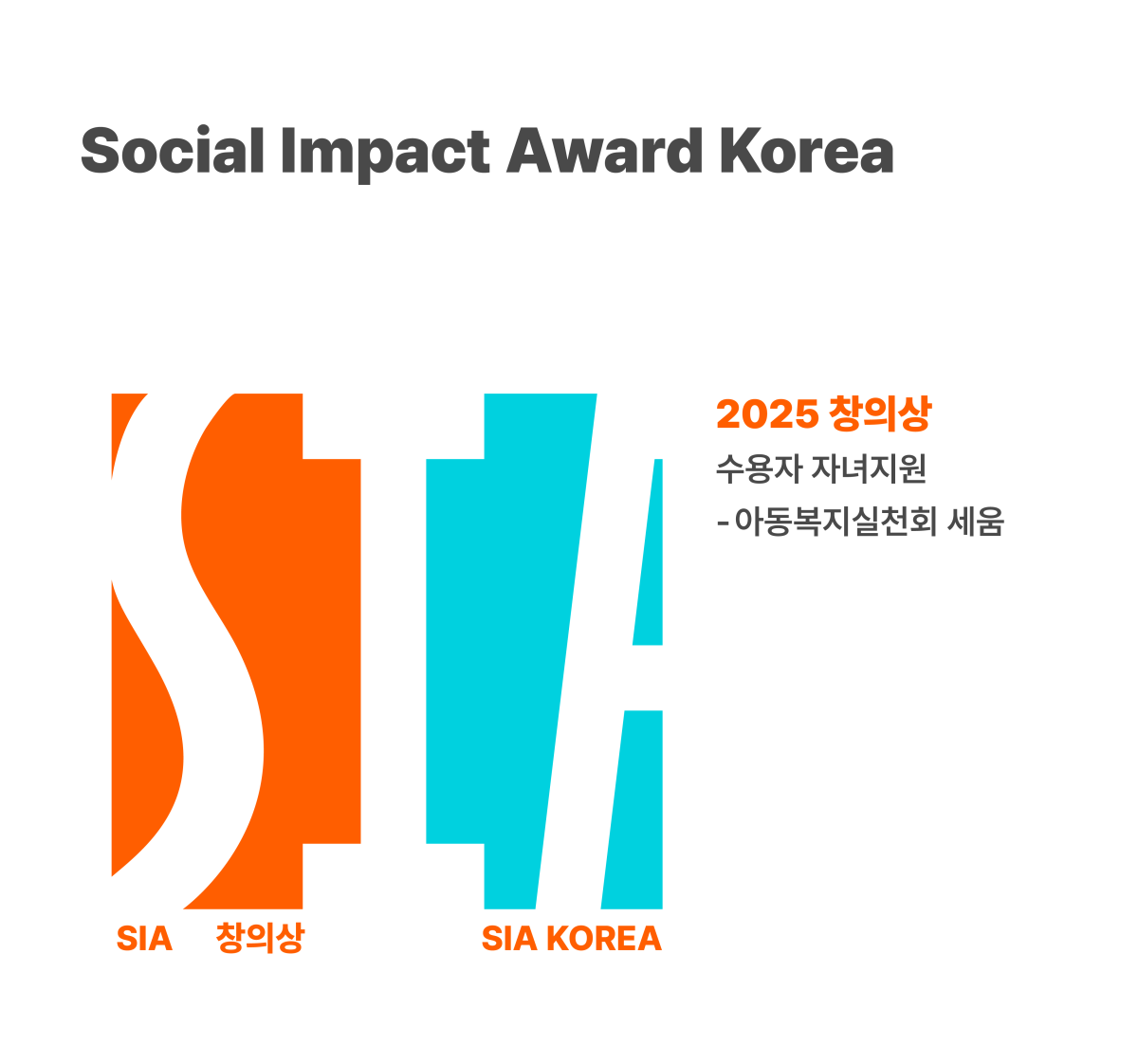 Social Impact Award Korea

2025 창의상
수용자 자녀지원
- 아동복지실천회 세움

SIA 창의상

SIA KOREA